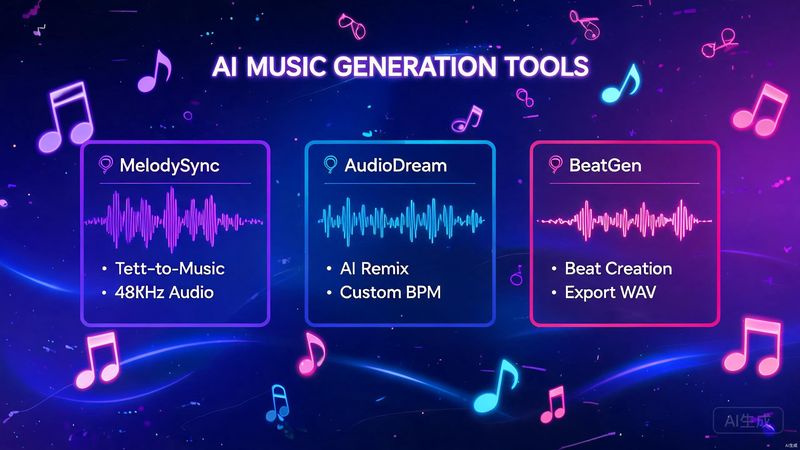 AI MUSIC GENERATION TOOLS

MelodySync

• Tett-to-Music
• 48KHz Audio

AudioDream

• AI Remix
• Custom BPM

BeatGen

• Beat Creation
• Export WAV

AI生成

AI生成